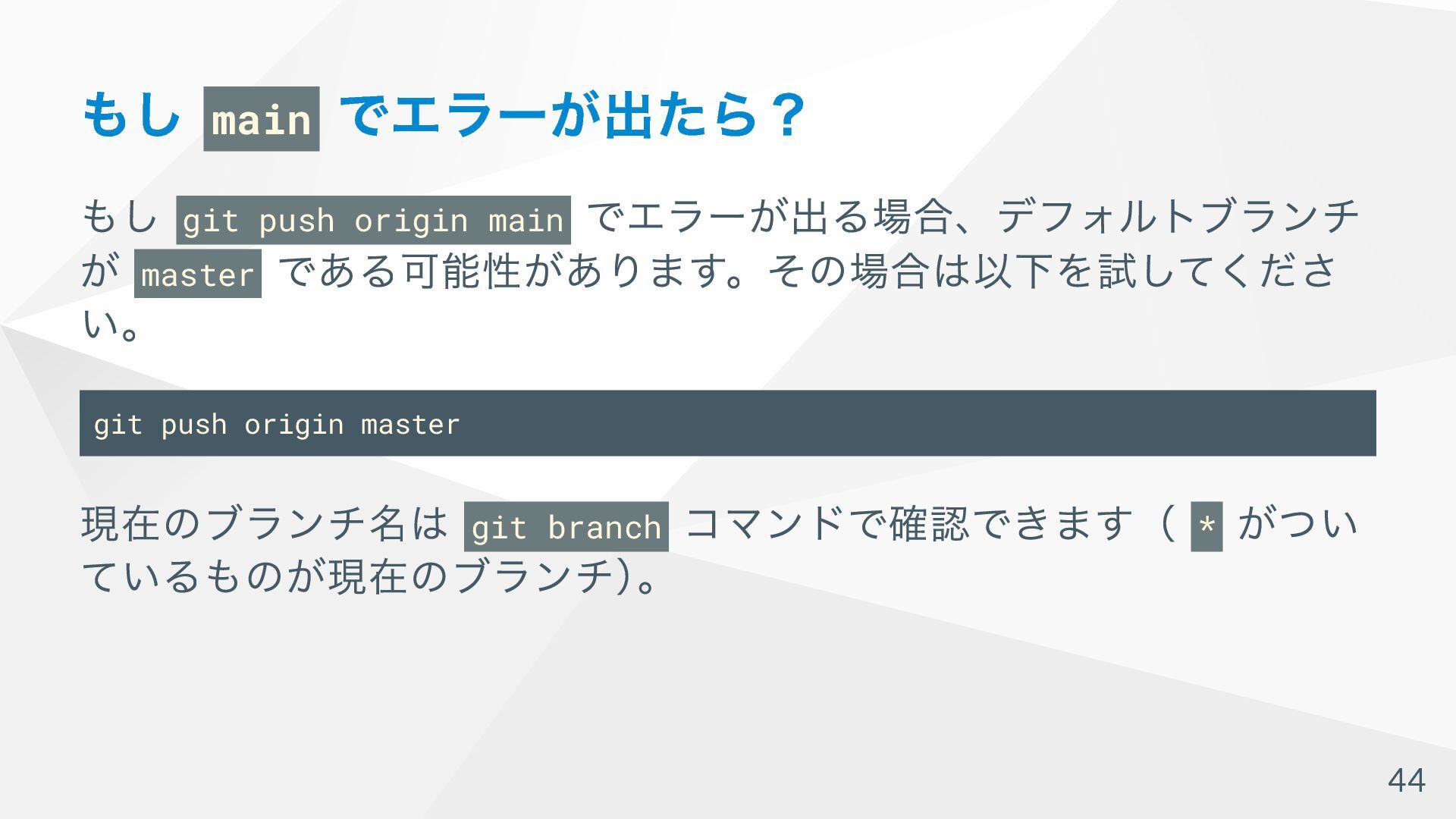 もし main でエラーが出たら？

もし git push origin main でエラーが出る場合、デフォルトブランチが master である可能性があります。その場合は以下を試してください。

git push origin master

現在のブランチ名は git branch コマンドで確認できます（ * がついているものが現在のブランチ）。

44